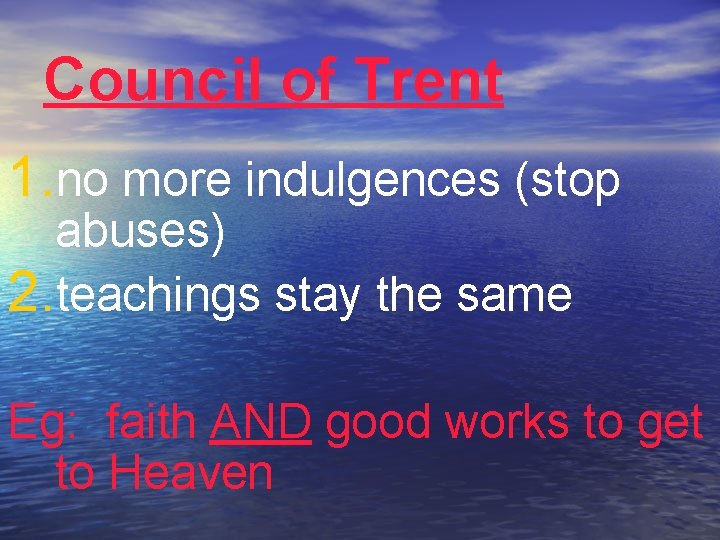 Council of Trent

1. no more indulgences (stop abuses)
2. teachings stay the same

Eg: faith AND good works to get to Heaven